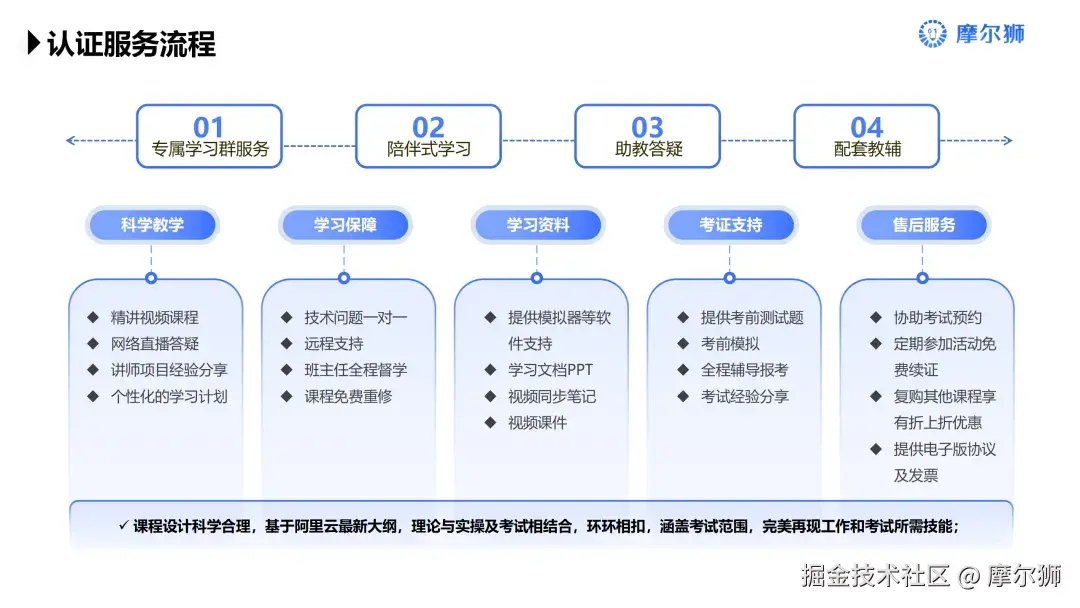 认证服务流程

摩尔狮

01
专属学习群服务

02
陪伴式学习

03
助教答疑

04
配套教辅

科学教学
◆ 精讲视频课程
◆ 网络直播答疑
◆ 讲师项目经验分享
◆ 个性化的学习计划

学习保障
◆ 技术问题一对一
◆ 远程支持
◆ 班主任全程督学
◆ 课程免费重修

学习资料
◆ 提供模拟器等软件支持
◆ 学习文档PPT
◆ 视频同步笔记
◆ 视频课件

考证支持
◆ 提供考前测试题
◆ 考前模拟
◆ 全程辅导报考
◆ 考试经验分享

售后服务
◆ 协助考试预约
◆ 定期参加活动免费续证
◆ 复购其他课程享有折上折优惠
◆ 提供电子版协议及发票

✓ 课程设计科学合理，基于阿里云最新大纲，理论与实操及考试相结合，环环相扣，涵盖考试范围，完美再现工作和考试所需技能；

掘金技术社区 @ 摩尔狮